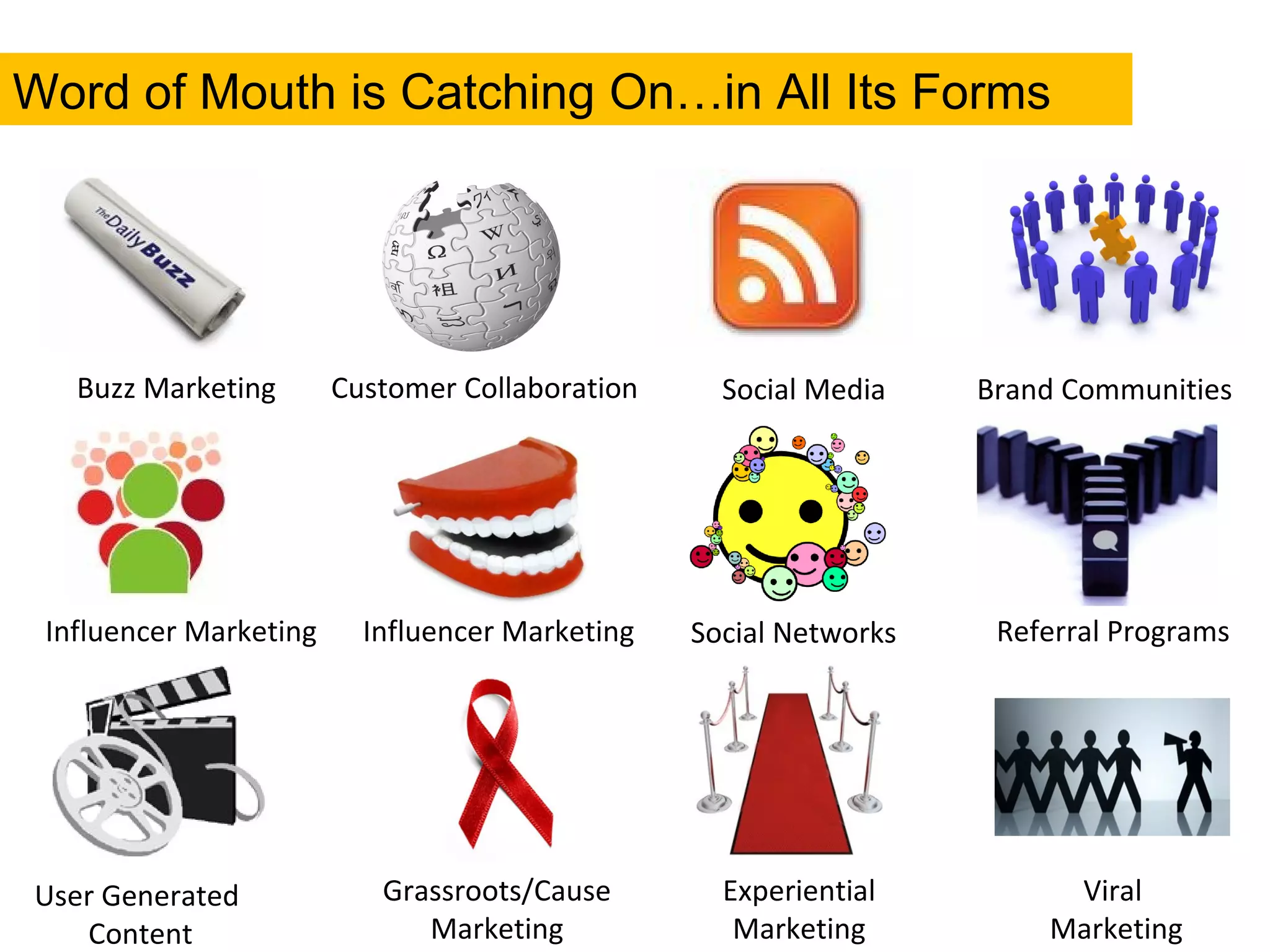 Word of Mouth is Catching On…in All Its Forms

The Daily Buzz

Buzz Marketing

Customer Collaboration

Social Media

Brand Communities

Influencer Marketing

Influencer Marketing

Social Networks

Referral Programs

User Generated Content

Grassroots/Cause Marketing

Experiential Marketing

Viral Marketing